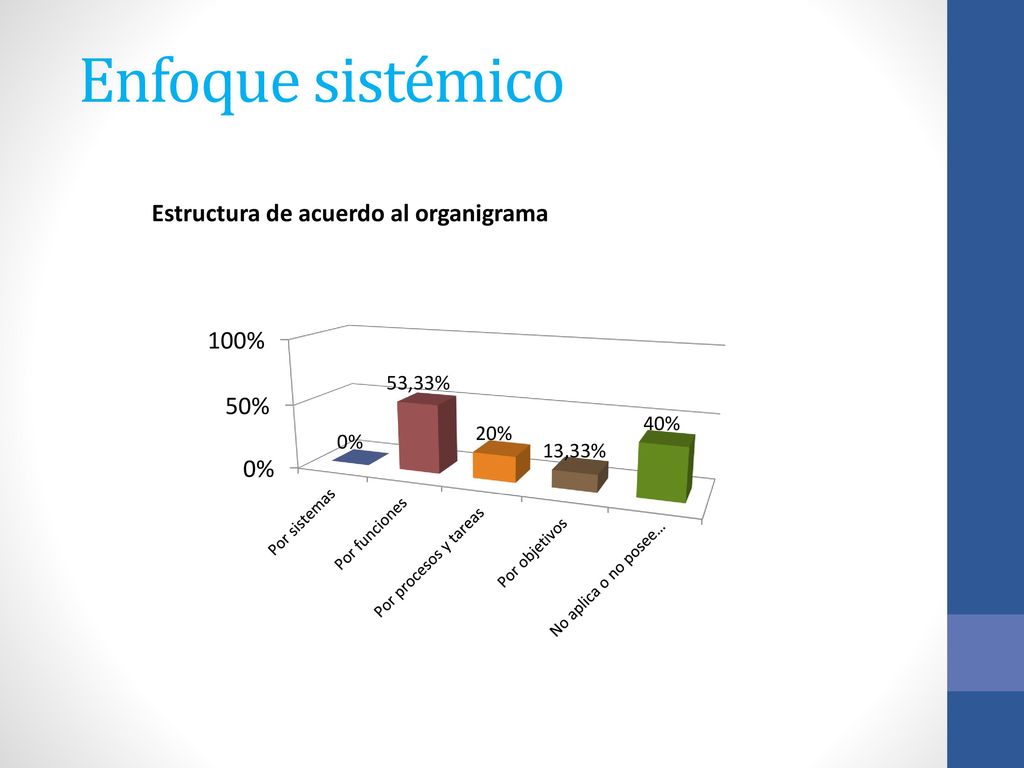 Enfoque sistémico

Estructura de acuerdo al organigrama

100%
50%
0%

0%
53,33%
20%
13,33%
40%

Por sistemas
Por funciones
Por procesos y tareas
Por objetivos
No aplica o no posee...